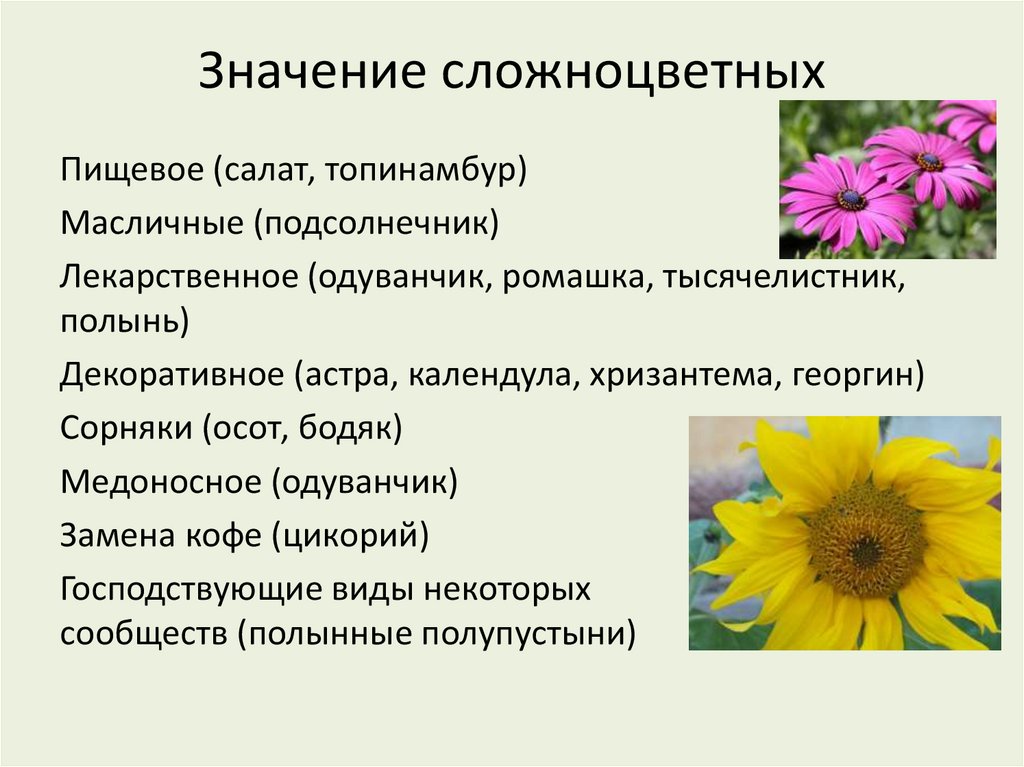 Значение сложноцветных

Пищевое (салат, топинамбур)

Масличные (подсолнечник)

Лекарственное (одуванчик, ромашка, тысячелистник, полынь)

Декоративное (астра, календула, хризантема, георгин)

Сорняки (осот, бодяк)

Медоносное (одуванчик)

Замена кофе (цикорий)

Господствующие виды некоторых сообществ (полынные полупустыни)